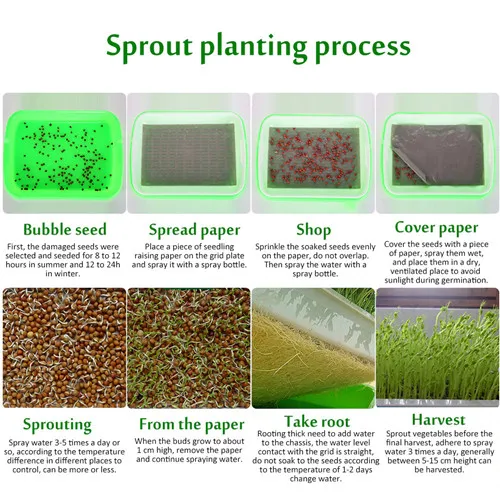 Sprout planting process

Bubble seed
First, the damaged seeds were selected and seeded for 8 to 12 hours in summer and 12 to 24h in winter.

Spread paper
Place a piece of seedling raising paper on the grid plate and spray it with a spray bottle.

Shop
Sprinkle the soaked seeds evenly on the paper, do not overlap. Then spray the water with a spray bottle.

Cover paper
Cover the seeds with a piece of paper, spray them wet, and place them in a dry, ventilated place to avoid sunlight during germination.

Sprouting
Spray water 3-5 times a day or so, according to the temperature difference in different places to control, can be more or less.

From the paper
When the buds grow to about 1 cm high, remove the paper and continue spraying water.

Take root
Rooting thick need to add water to the chassis, the water level contact with the grid is straight, do not soak to the seeds according to the temperature of 1-2 days change water.

Harvest
Sprout vegetables before the final harvest, adhere to spray water 3 times a day, generally between 5-15 cm height can be harvested.